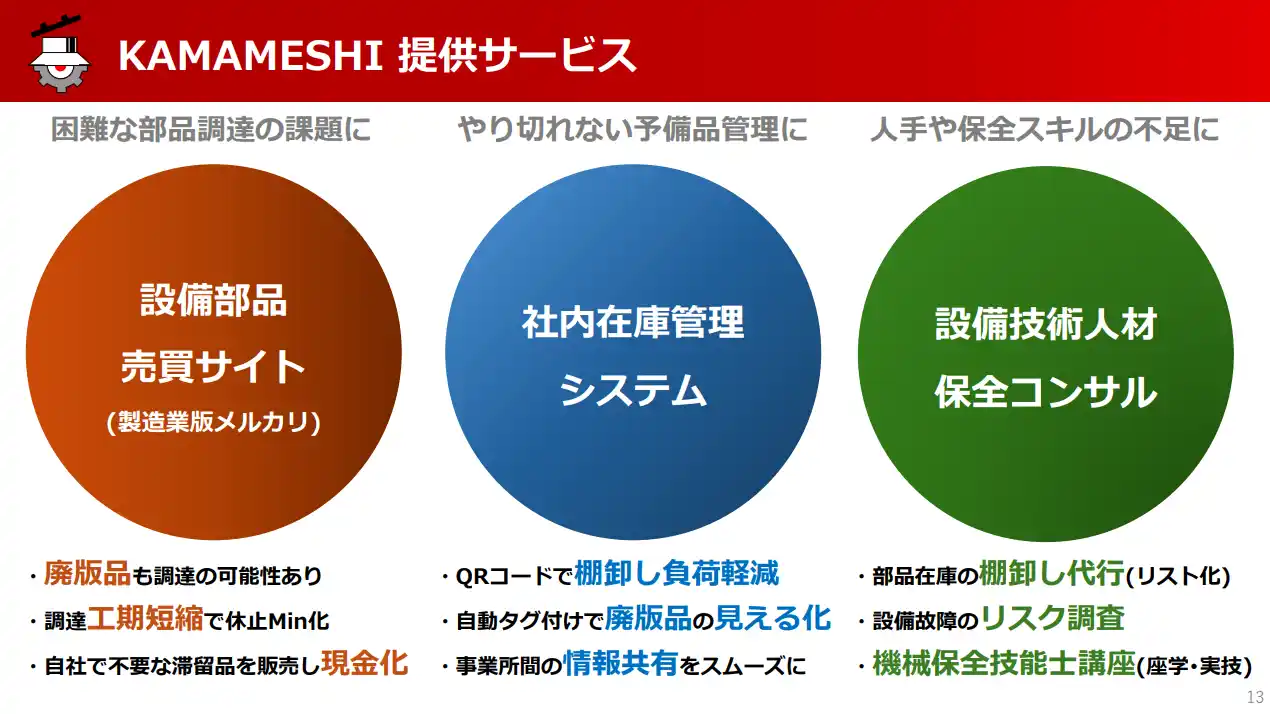 KAMAMESHI 提供サービス

困難な部品調達の課題に

設備部品
売買サイト
(製造業版メルカリ)

・廃版品も調達の可能性あり
・調達工期短縮で休止Min化
・自社で不要な滞留品を販売し現金化

やり切れない予備品管理に

社内在庫管理
システム

・QRコードで棚卸し負荷軽減
・自動タグ付けで廃版品の見える化
・事業所間の情報共有をスムーズに

人手や保全スキルの不足に

設備技術人材
保全コンサル

・部品在庫の棚卸し代行(リスト化)
・設備故障のリスク調査
・機械保全技能士講座(座学・実技)

13